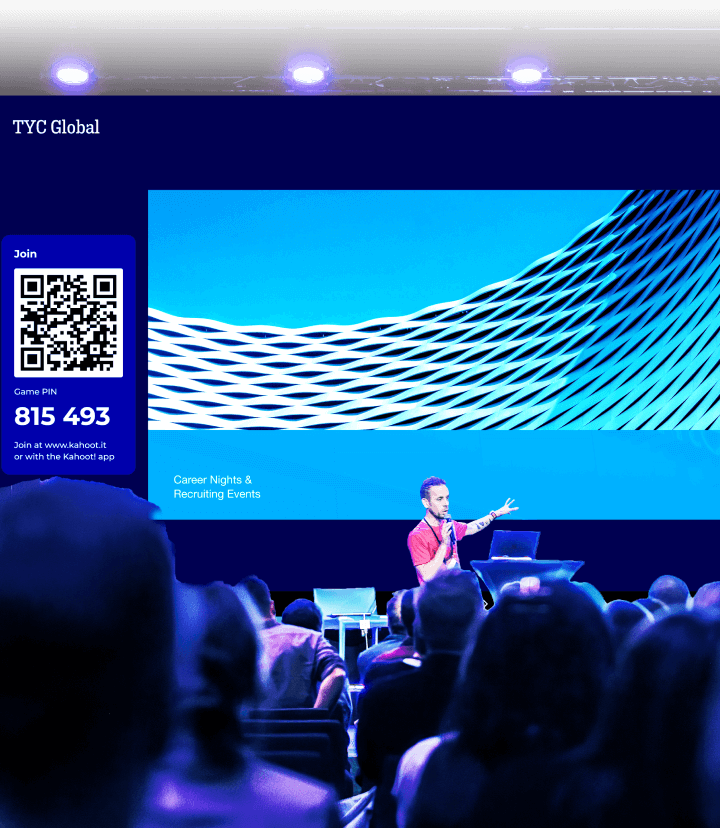 TYC Global

Join

Game PIN

815 493

Join at www.kahoot.it or with the Kahoot! app

Career Nights & Recruiting Events